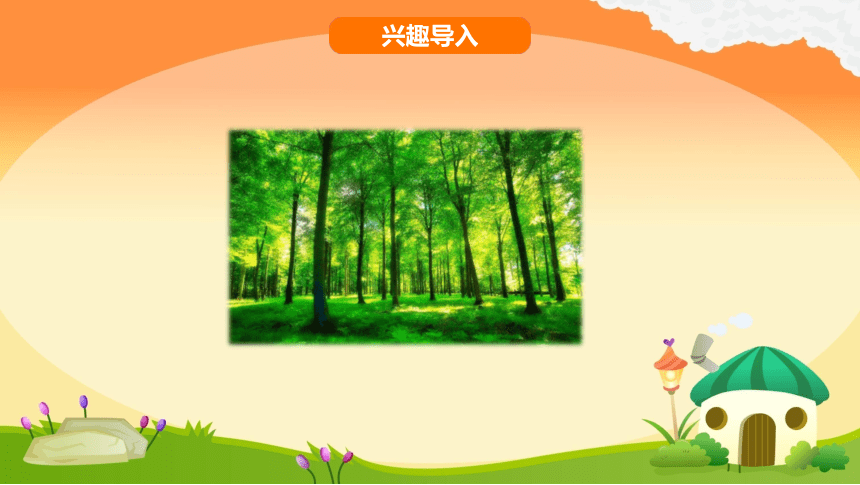 兴趣导入